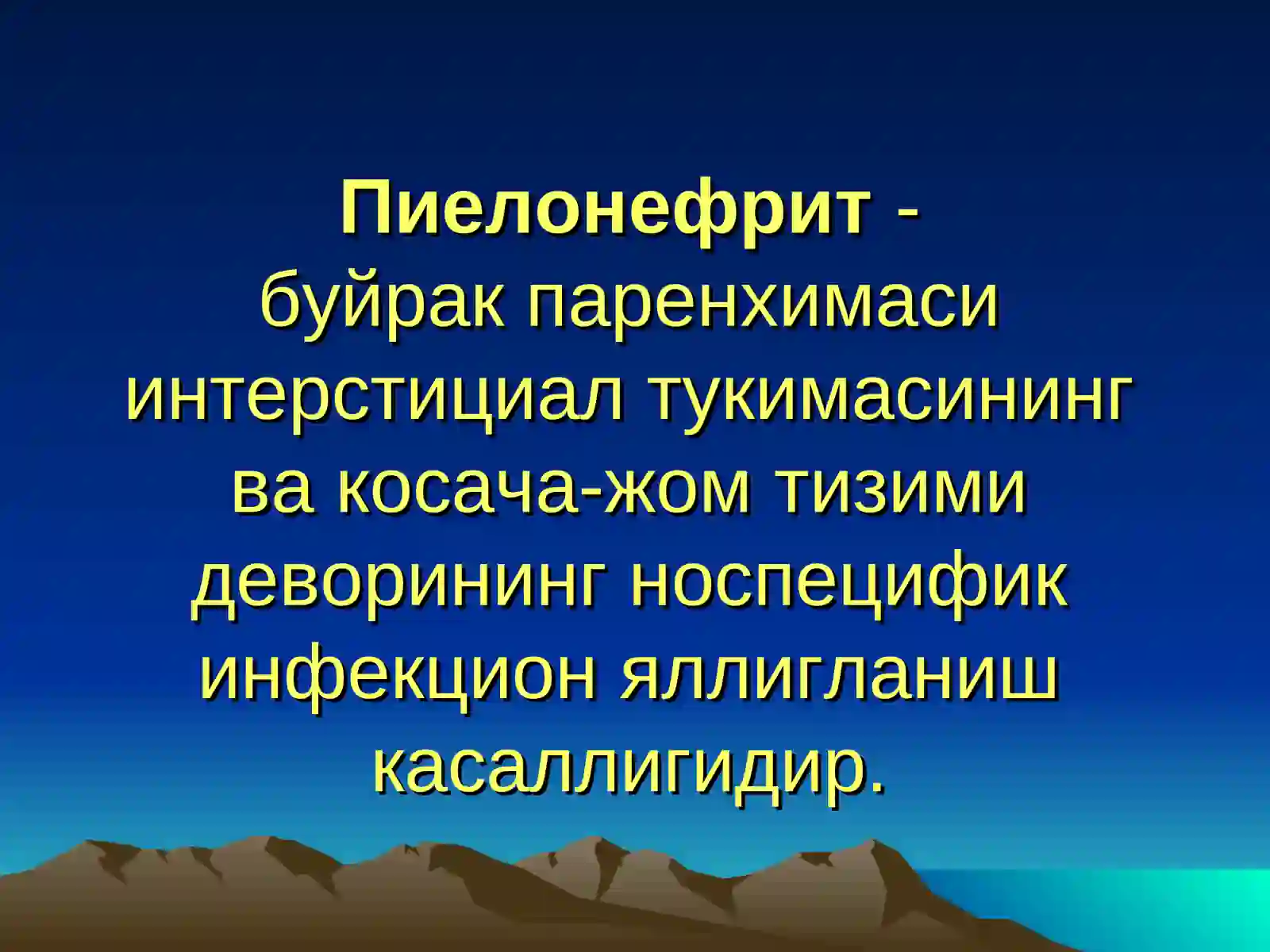 Пиелонефрит - буйрак паренхимаси интерстициал тукимасининг ва косача-жом тизими деворининг носпецифик инфекцион яллигланиш касаллигидир.